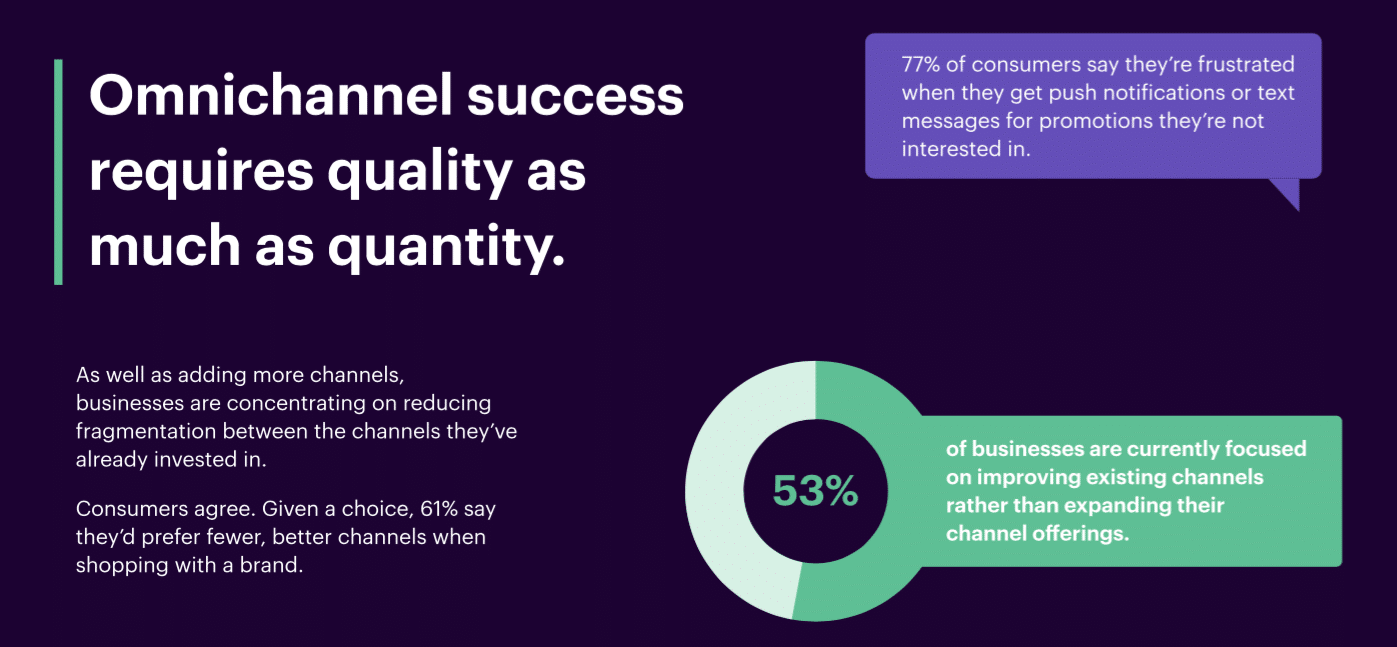 Omnichannel success requires quality as much as quantity.

77% of consumers say they're frustrated when they get push notifications or text messages for promotions they're not interested in.

As well as adding more channels, businesses are concentrating on reducing fragmentation between the channels they've already invested in.

Consumers agree. Given a choice, 61% say they'd prefer fewer, better channels when shopping with a brand.

53%

of businesses are currently focused on improving existing channels rather than expanding their channel offerings.